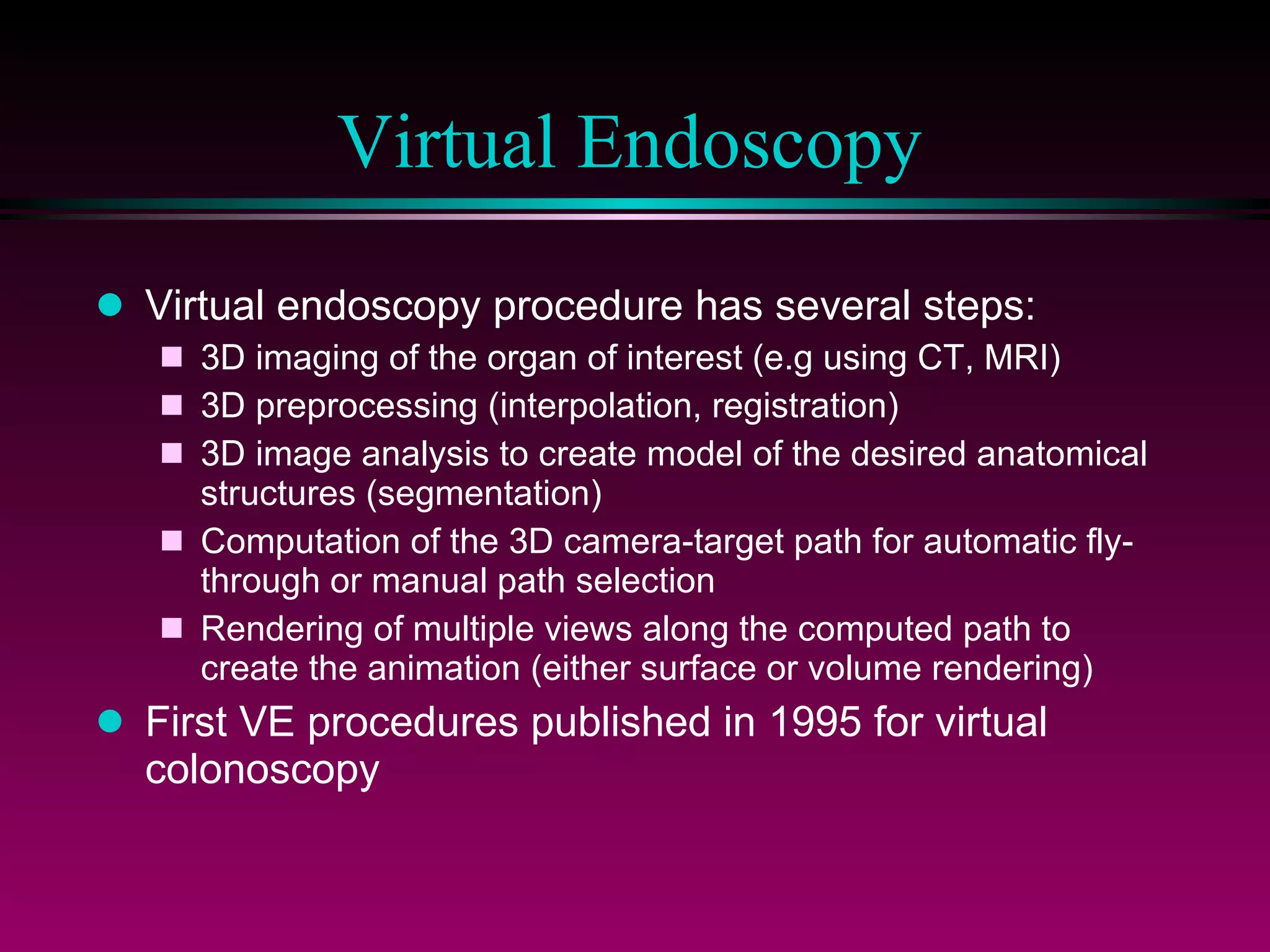 Virtual Endoscopy

- Virtual endoscopy procedure has several steps:
  - 3D imaging of the organ of interest (e.g using CT, MRI)
  - 3D preprocessing (interpolation, registration)
  - 3D image analysis to create model of the desired anatomical structures (segmentation)
  - Computation of the 3D camera-target path for automatic fly-through or manual path selection
  - Rendering of multiple views along the computed path to create the animation (either surface or volume rendering)
- First VE procedures published in 1995 for virtual colonoscopy